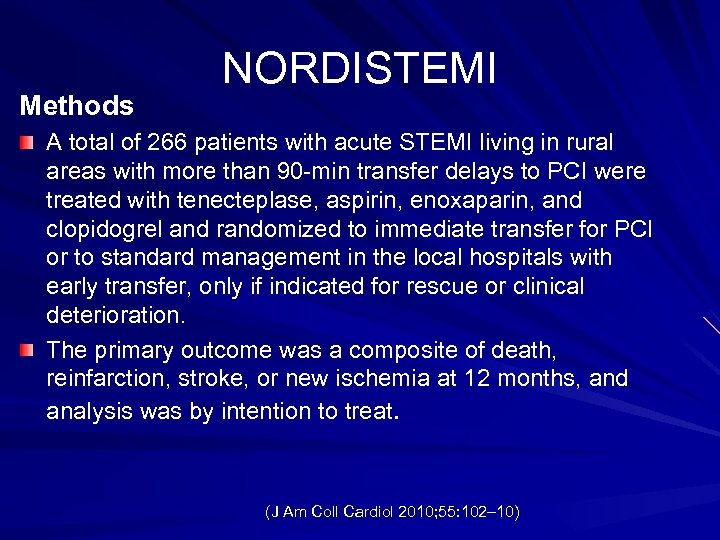 NORDISTEMI

Methods

A total of 266 patients with acute STEMI living in rural areas with more than 90-min transfer delays to PCI were treated with tenecteplase, aspirin, enoxaparin, and clopidogrel and randomized to immediate transfer for PCI or to standard management in the local hospitals with early transfer, only if indicated for rescue or clinical deterioration.

The primary outcome was a composite of death, reinfarction, stroke, or new ischemia at 12 months, and analysis was by intention to treat.

(J Am Coll Cardiol 2010;55:102–10)